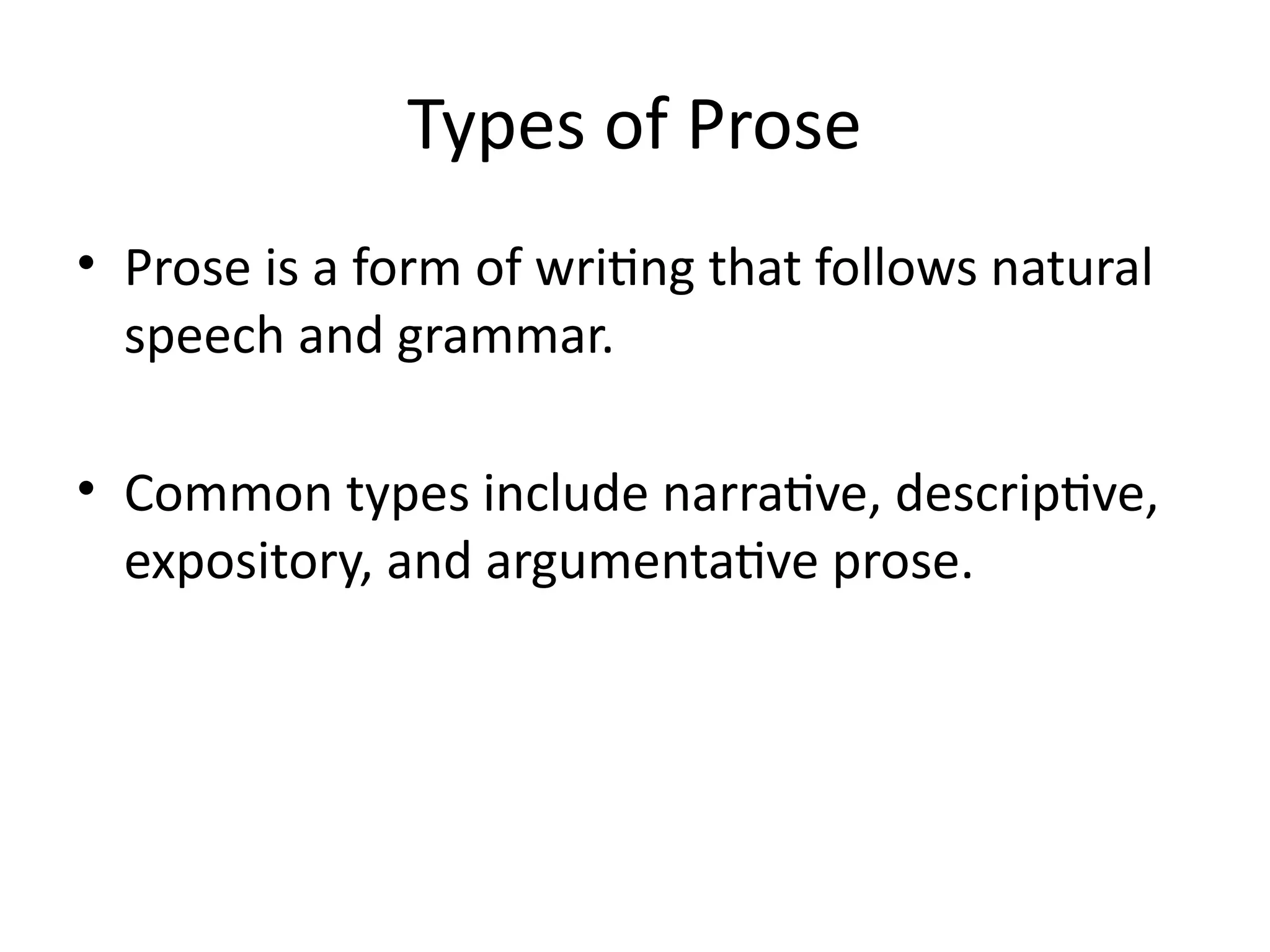 Types of Prose

• Prose is a form of writing that follows natural speech and grammar.

• Common types include narrative, descriptive, expository, and argumentative prose.